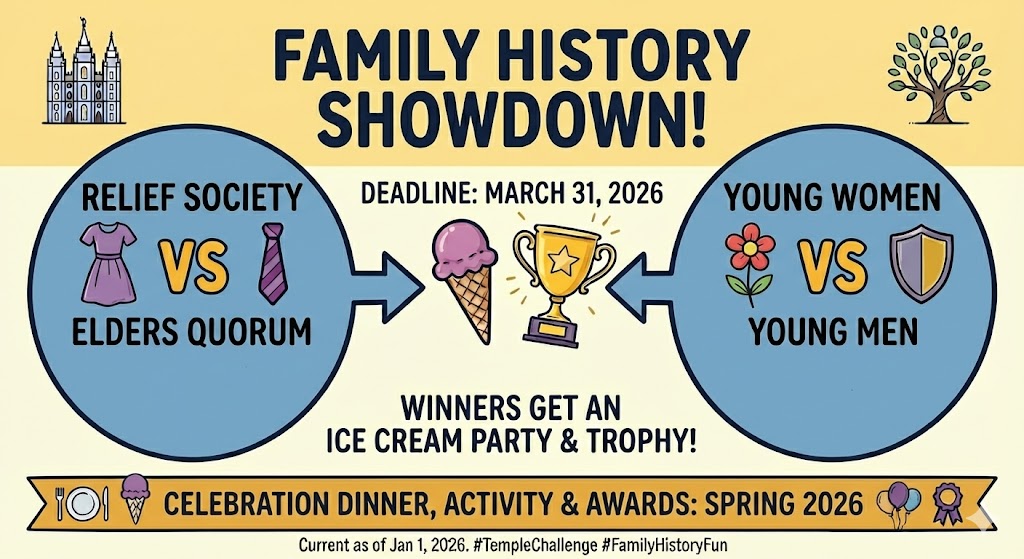 FAMILY HISTORY SHOWDOWN!

RELIEF SOCIETY

VS

ELDERS QUORUM

DEADLINE: MARCH 31, 2026

YOUNG WOMEN

VS

YOUNG MEN

WINNERS GET AN ICE CREAM PARTY & TROPHY!

CELEBRATION DINNER, ACTIVITY & AWARDS: SPRING 2026

Current as of Jan 1, 2026. #TempleChallenge #FamilyHistoryFun